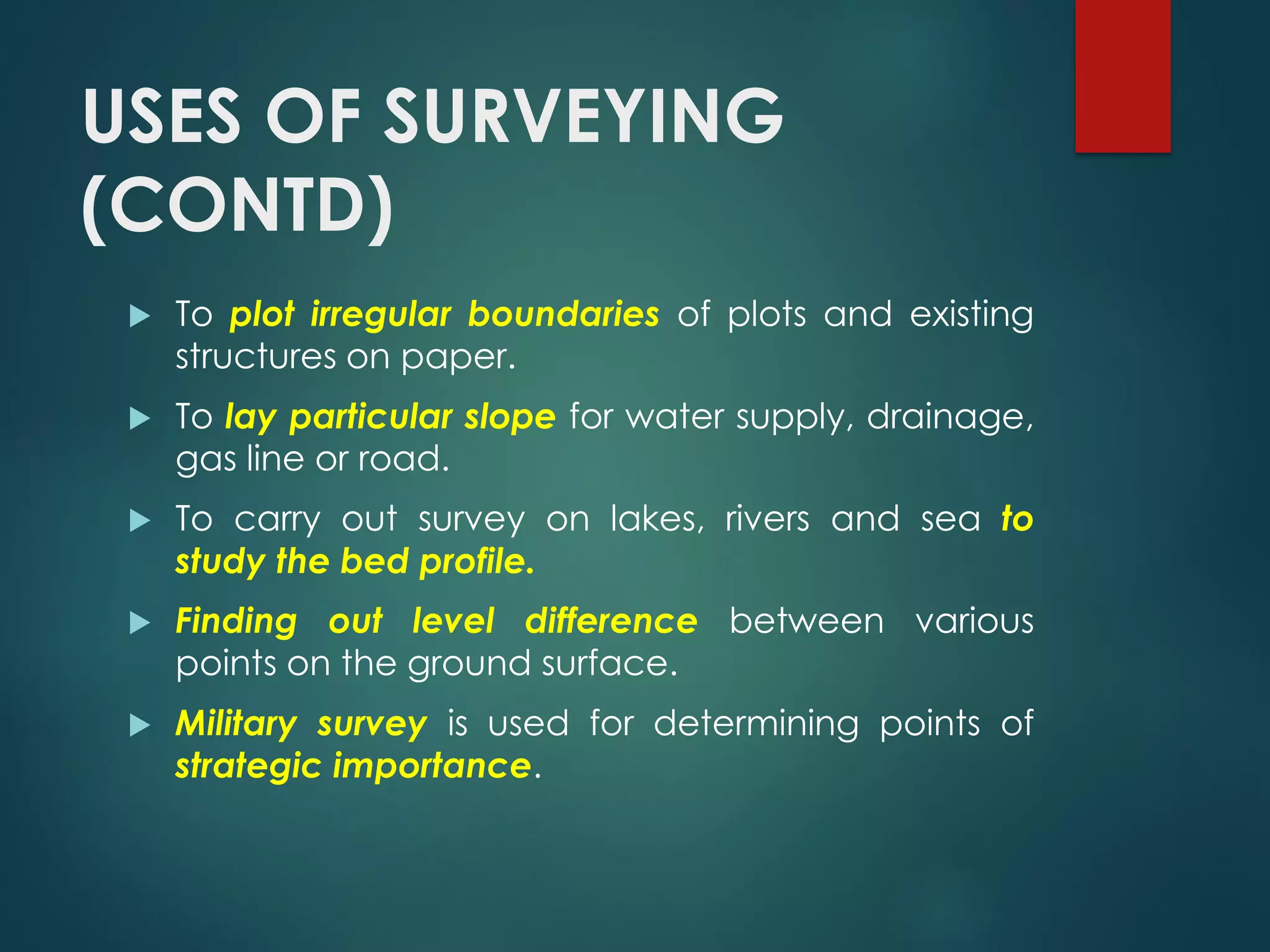 USES OF SURVEYING (CONTD)

▶ To plot irregular boundaries of plots and existing structures on paper.

▶ To lay particular slope for water supply, drainage, gas line or road.

▶ To carry out survey on lakes, rivers and sea to study the bed profile.

▶ Finding out level difference between various points on the ground surface.

▶ Military survey is used for determining points of strategic importance.